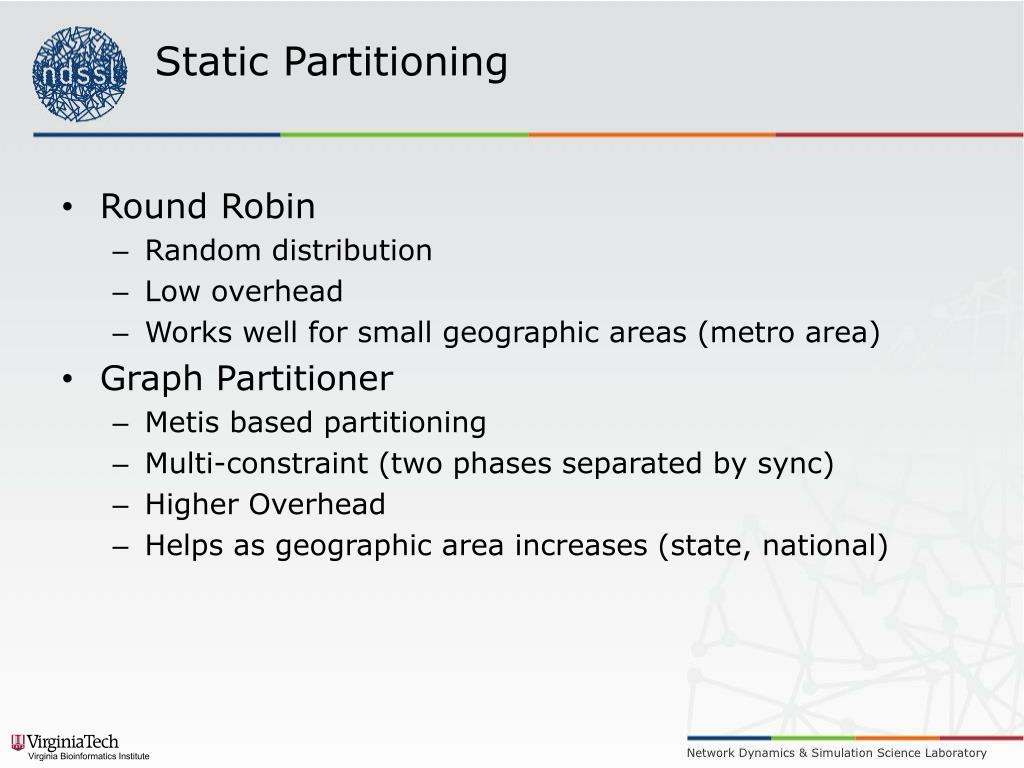 ndssl

Static Partitioning

• Round Robin
– Random distribution
– Low overhead
– Works well for small geographic areas (metro area)
• Graph Partitioner
– Metis based partitioning
– Multi-constraint (two phases separated by sync)
– Higher Overhead
– Helps as geographic area increases (state, national)

VirginiaTech
Virginia Bioinformatics Institute

Network Dynamics & Simulation Science Laboratory